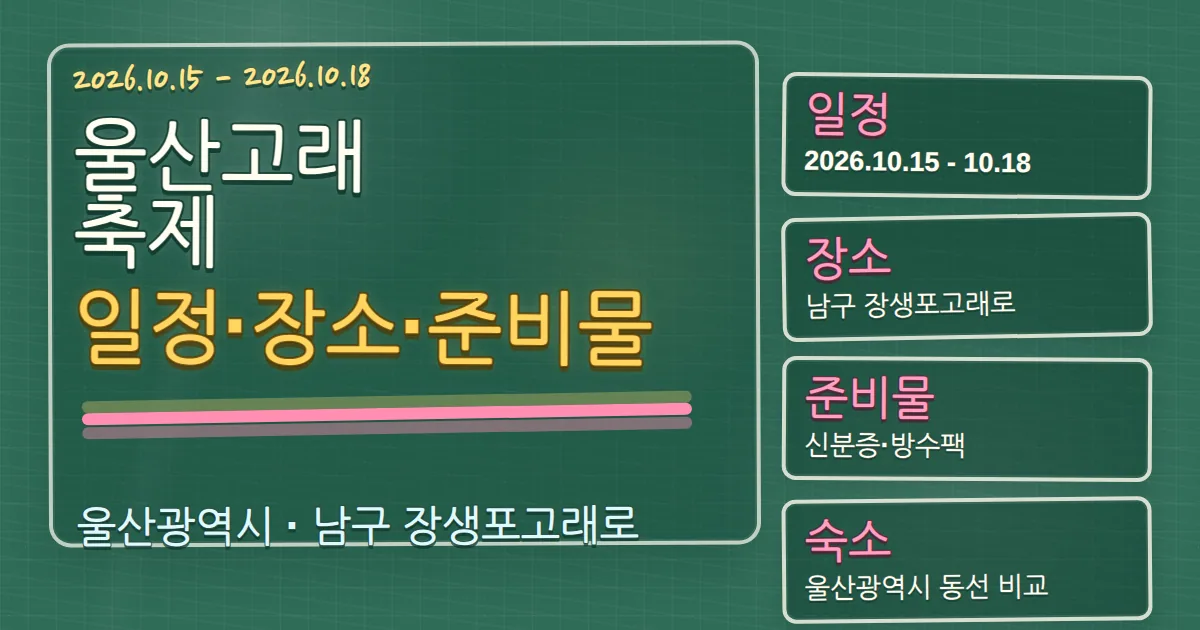 2026.10.15 - 2026.10.18

울산고래
축제

일정·장소·준비물

울산광역시 · 남구 장생포고래로

일정
2026.10.15 - 10.18

장소
남구 장생포고래로

준비물
신분증·방수팩

숙소
울산광역시 동선 비교